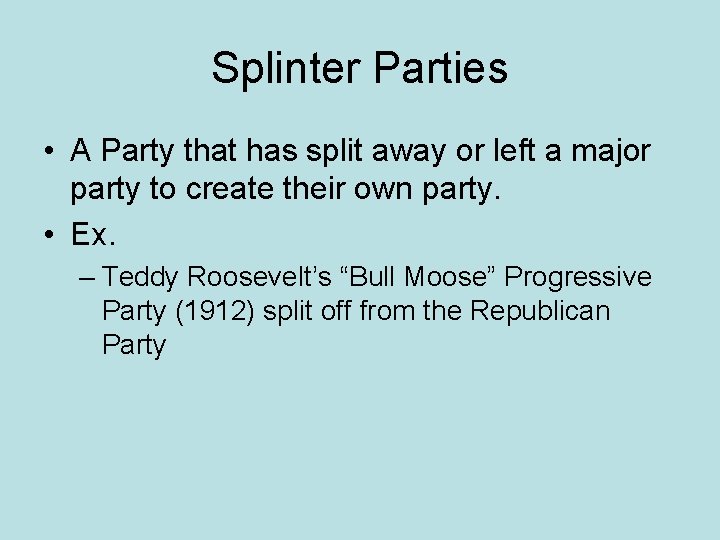 Splinter Parties

• A Party that has split away or left a major party to create their own party.
• Ex.
– Teddy Roosevelt’s “Bull Moose” Progressive Party (1912) split off from the Republican Party